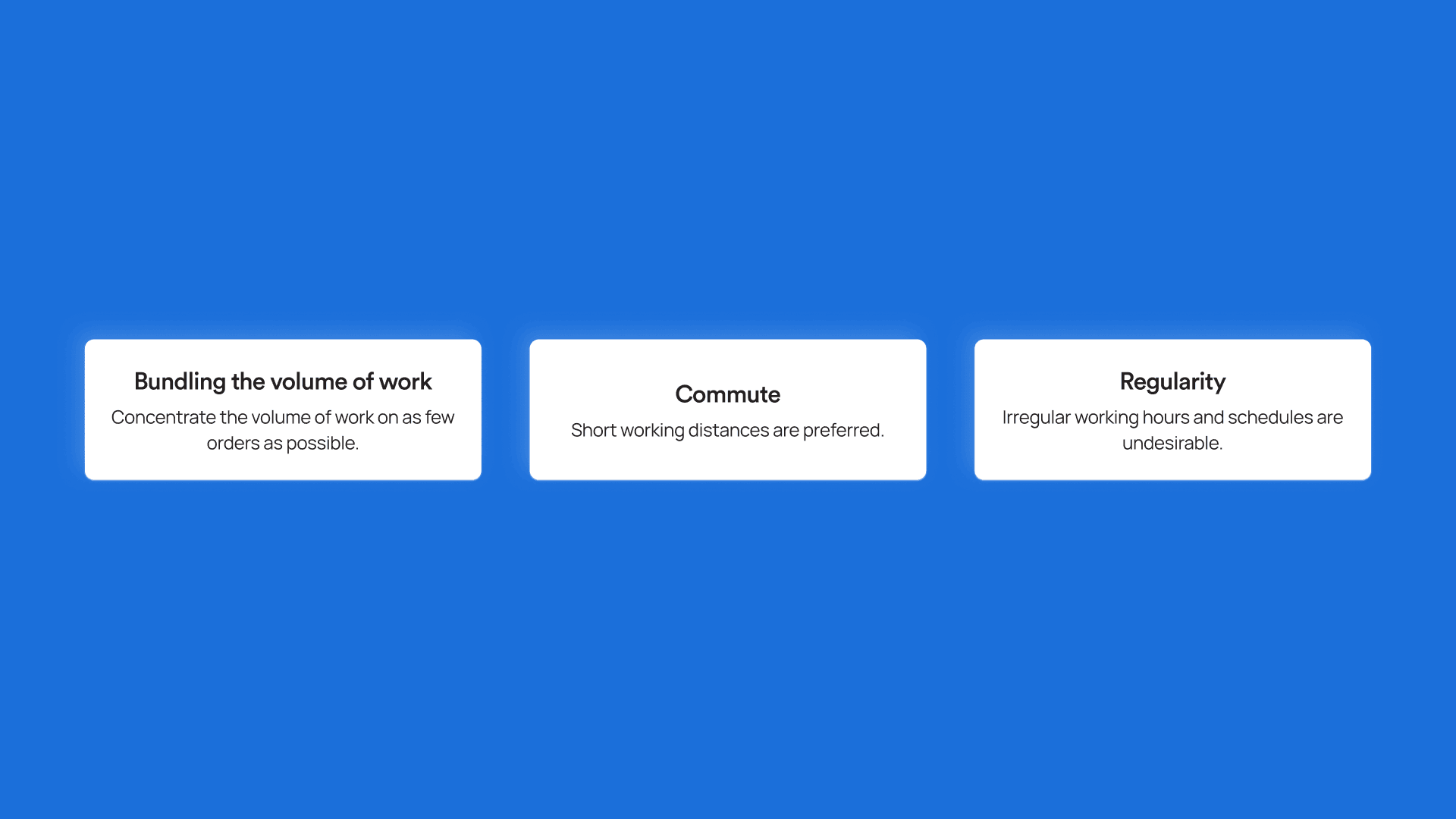 Bundling the volume of work

Concentrate the volume of work on as few orders as possible.

Commute

Short working distances are preferred.

Regularity

Irregular working hours and schedules are undesirable.